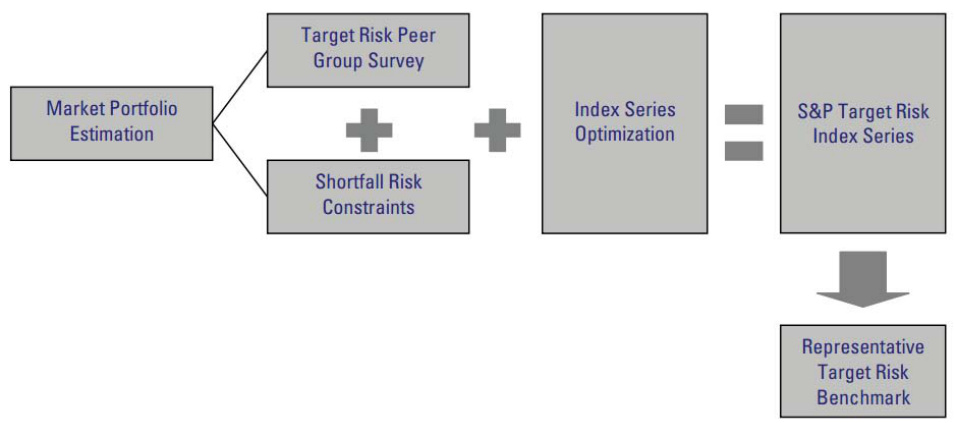 Market Portfolio Estimation

Target Risk Peer Group Survey

Shortfall Risk Constraints

Index Series Optimization

S&P Target Risk Index Series

Representative Target Risk Benchmark